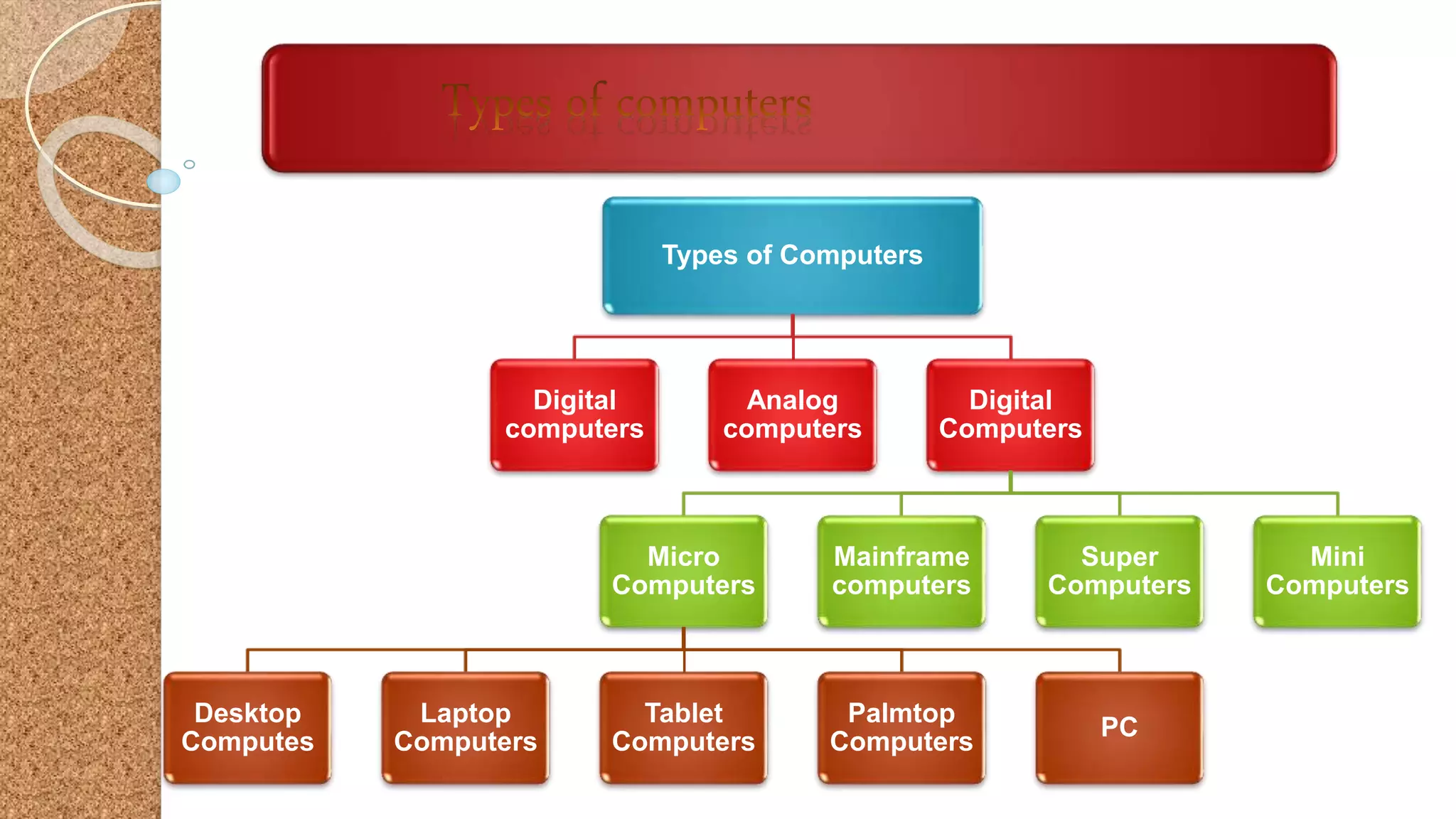 Types of computers

Types of Computers

Digital computers

Analog computers

Digital Computers

Micro Computers

Mainframe computers

Super Computers

Mini Computers

Desktop Computes

Laptop Computers

Tablet Computers

Palmtop Computers

PC